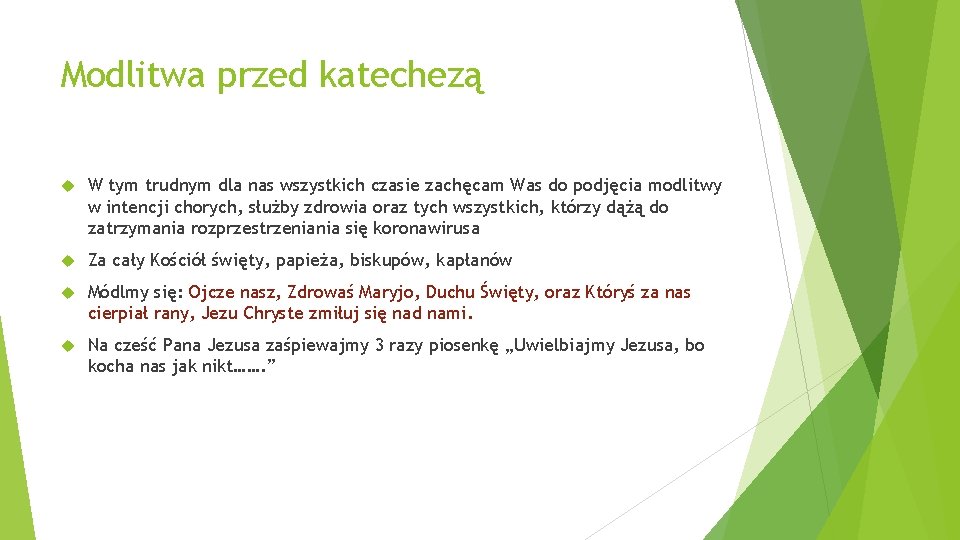 Modlitwa przed katechezą

W tym trudnym dla nas wszystkich czasie zachęcam Was do podjęcia modlitwy w intencji chorych, służby zdrowia oraz tych wszystkich, którzy dążą do zatrzymania rozprzestrzeniania się koronawirusa

Za cały Kościół święty, papieża, biskupów, kapłanów

Módlmy się: Ojcze nasz, Zdrowaś Maryjo, Duchu Święty, oraz Któryś za nas cierpiał rany, Jezu Chryste zmiłuj się nad nami.

Na cześć Pana Jezusa zaśpiewajmy 3 razy piosenkę „Uwielbiajmy Jezusa, bo kocha nas jak nikt…….”